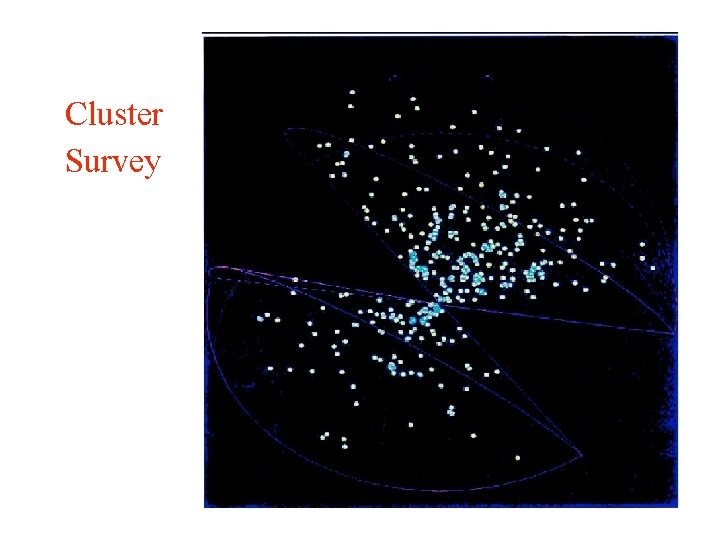 Cluster Survey